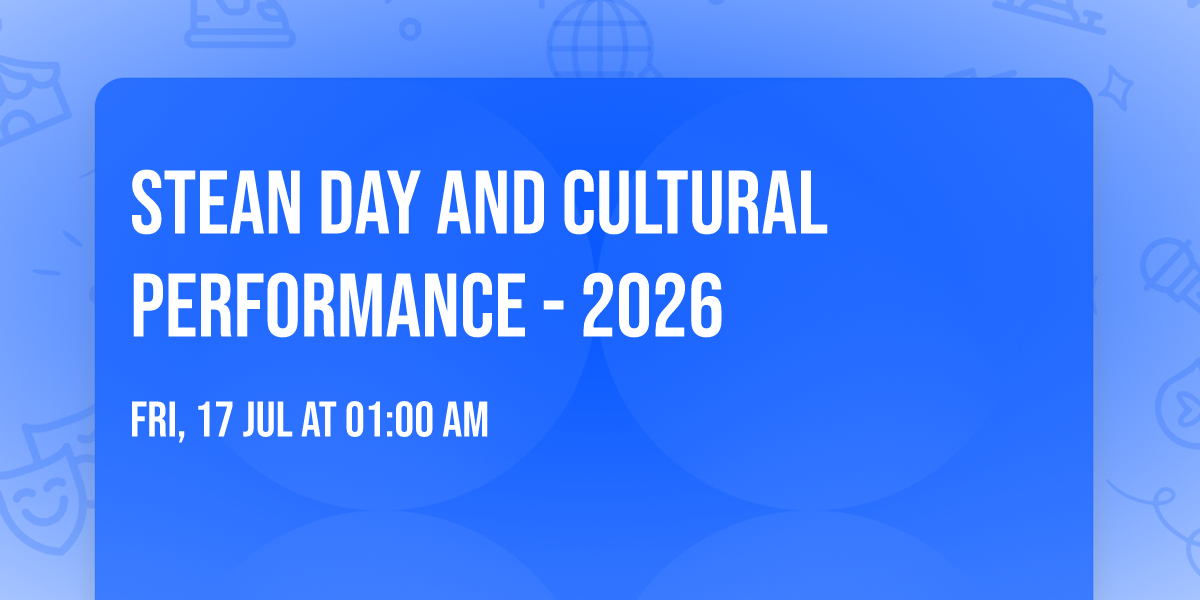 STEAN DAY AND CULTURAL PERFORMANCE - 2026

FRI, 17 JUL AT 01:00 AM